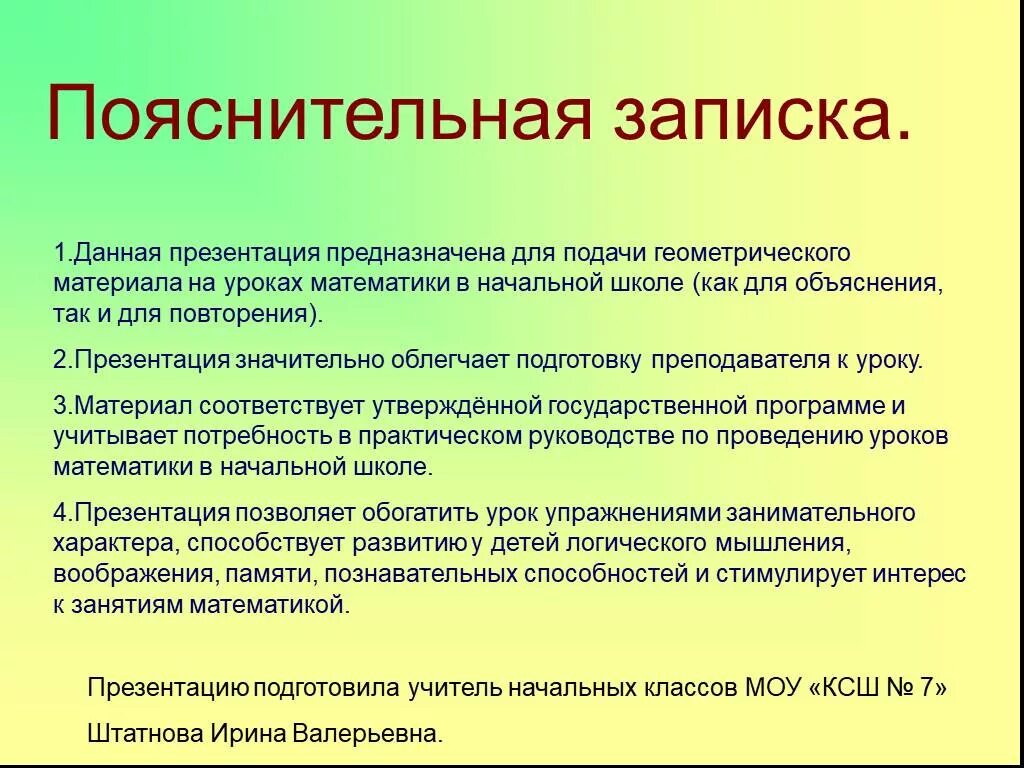 Пояснительная записка.

1.Данная презентация предназначена для подачи геометрического материала на уроках математики в начальной школе (как для объяснения, так и для повторения).

2.Презентация значительно облегчает подготовку преподавателя к уроку.

3.Материал соответствует утверждённой государственной программе и учитывает потребность в практическом руководстве по проведению уроков математики в начальной школе.

4.Презентация позволяет обогатить урок упражнениями занимательного характера, способствует развитию у детей логического мышления, воображения, памяти, познавательных способностей и стимулирует интерес к занятиям математикой.

Презентацию подготовила учитель начальных классов МОУ «КСШ № 7»

Штатнова Ирина Валерьевна.